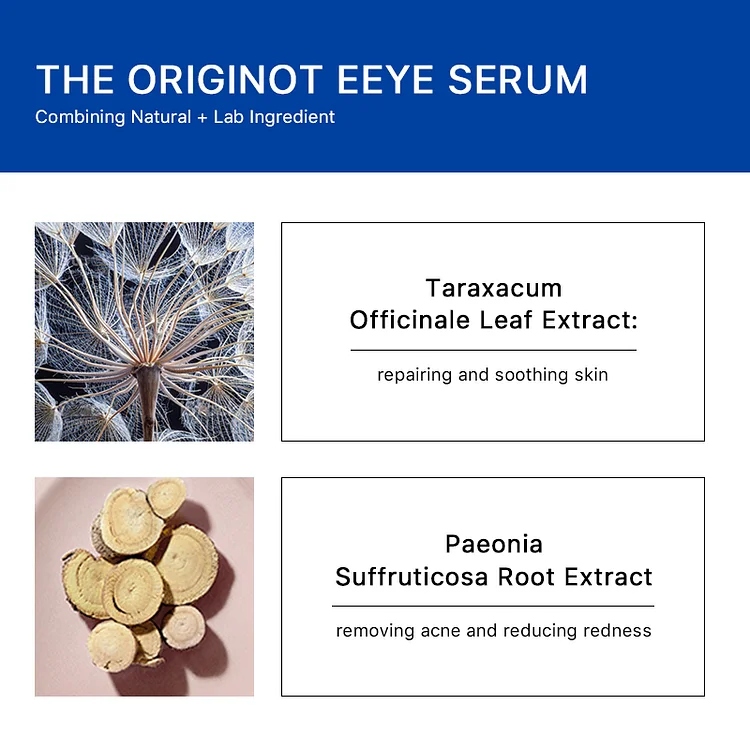 THE ORIGINOT EEYE SERUM
Combining Natural + Lab Ingredient

Taraxacum Officinale Leaf Extract:

repairing and soothing skin

Paeonia Suffruticosa Root Extract

removing acne and reducing redness